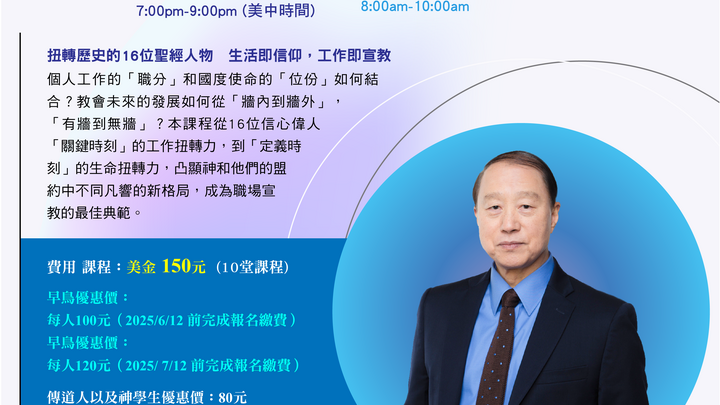 7:00pm-9:00pm (美中時間)

8:00am-10:00am

扭轉歷史的16位聖經人物　生活即信仰，工作即宣教

個人工作的「職分」和國度使命的「位份」如何結合？教會未來的發展如何從「牆內到牆外」，「有牆到無牆」？本課程從16位信心偉人「關鍵時刻」的工作扭轉力，到「定義時刻」的生命扭轉力，凸顯神和他們的盟約中不同凡響的新格局，成為職場宣教的最佳典範。

費用 課程：美金 150元（10堂課程）

早鳥優惠價：
每人100元（2025/6/12 前完成報名繳費）
早鳥優惠價：
每人120元（2025/ 7/12 前完成報名繳費）

傳道人以及神學生優惠價：80元